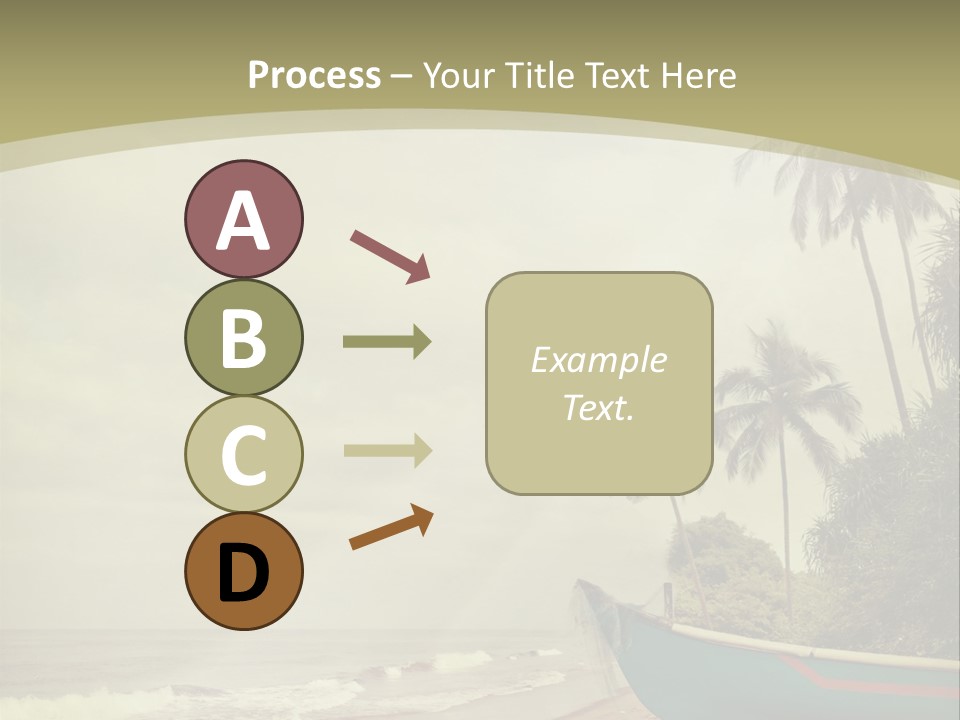 Process – Your Title Text Here

A

B

C

D

Example Text.